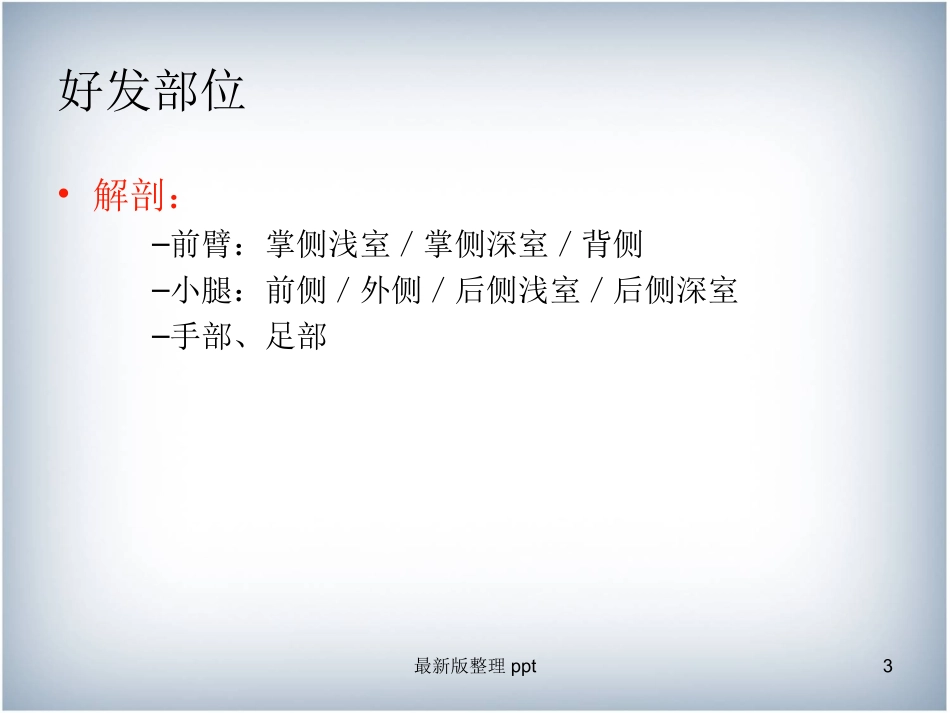 好发部位

• 解剖：

–前臂：掌侧浅室 / 掌侧深室 / 背侧

–小腿：前侧 / 外侧 / 后侧浅室 / 后侧深室

–手部、足部

最新版整理 ppt

3